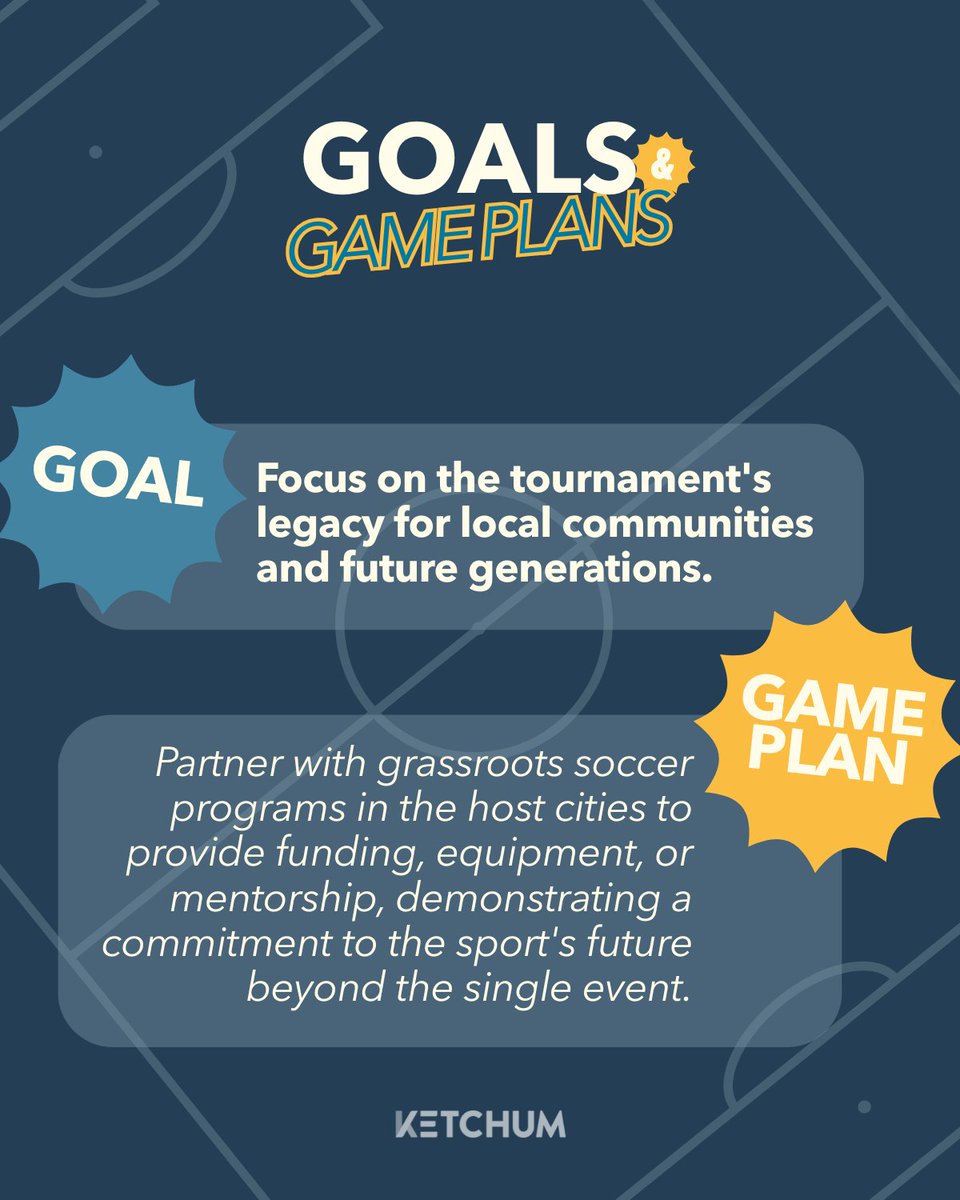 GOALS & GAME PLANS

GOAL

Focus on the tournament's legacy for local communities and future generations.

GAME PLAN

Partner with grassroots soccer programs in the host cities to provide funding, equipment, or mentorship, demonstrating a commitment to the sport's future beyond the single event.

KETCHUM